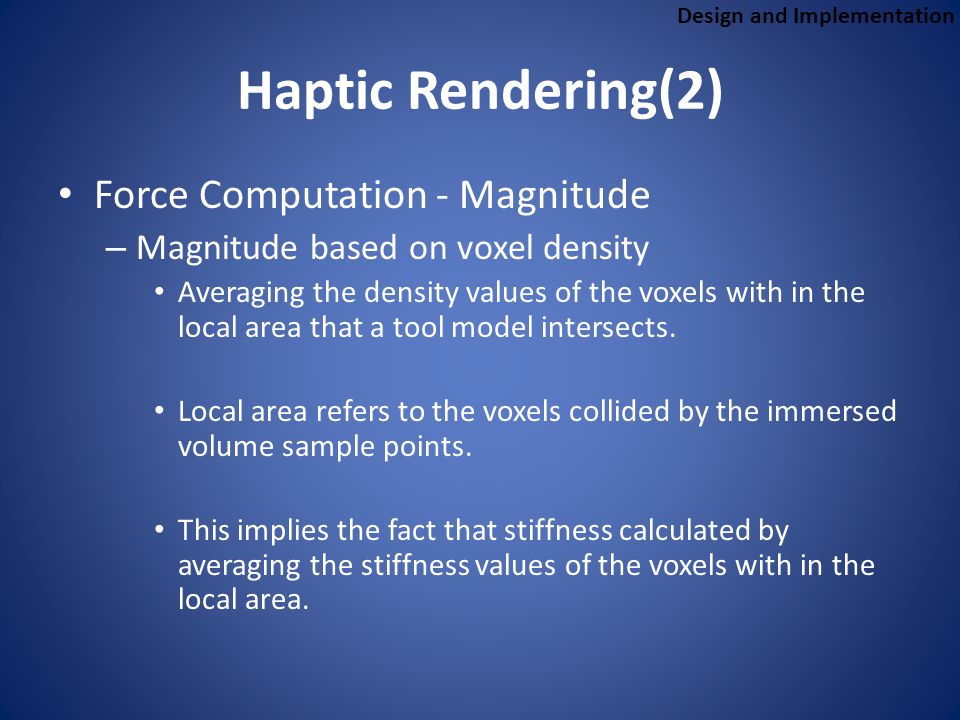 Design and Implementation

Haptic Rendering(2)

• Force Computation - Magnitude

– Magnitude based on voxel density

• Averaging the density values of the voxels with in the local area that a tool model intersects.

• Local area refers to the voxels collided by the immersed volume sample points.

• This implies the fact that stiffness calculated by averaging the stiffness values of the voxels with in the local area.